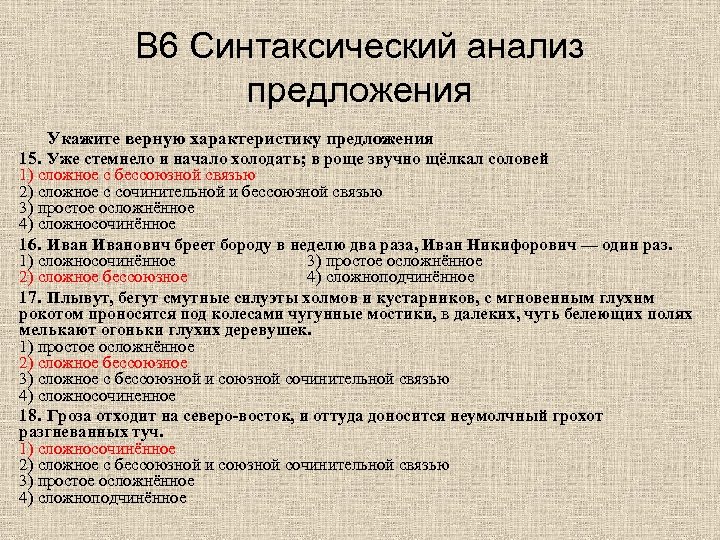 В6 Синтаксический анализ предложения

Укажите верную характеристику предложения

15. Уже стемнело и начало холодать; в роще звучно щёлкал соловей
1) сложное с бессоюзной связью
2) сложное с сочинительной и бессоюзной связью
3) простое осложнённое
4) сложносочинённое

16. Иван Иванович бреет бороду в неделю два раза, Иван Никифорович — один раз.
1) сложносочинённое
2) сложное бессоюзное
3) простое осложнённое
4) сложноподчинённое

17. Плывут, бегут смутные силуэты холмов и кустарников, с мгновенным глухим рокотом проносятся под колесами чугунные мостики, в далеких, чуть белеющих полях мелькают огоньки глухих деревушек.
1) простое осложнённое
2) сложное бессоюзное
3) сложное с бессоюзной и союзной сочинительной связью
4) сложносочиненное

18. Гроза отходит на северо-восток, и оттуда доносится неумолчный грохот разгневанных туч.
1) сложносочинённое
2) сложное с бессоюзной и союзной сочинительной связью
3) простое осложнённое
4) сложноподчинённое